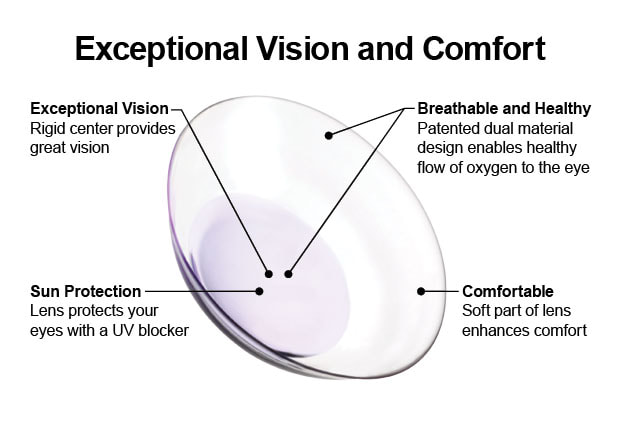 Exceptional Vision and Comfort

Exceptional Vision
Rigid center provides great vision

Breathable and Healthy
Patented dual material design enables healthy flow of oxygen to the eye

Sun Protection
Lens protects your eyes with a UV blocker

Comfortable
Soft part of lens enhances comfort